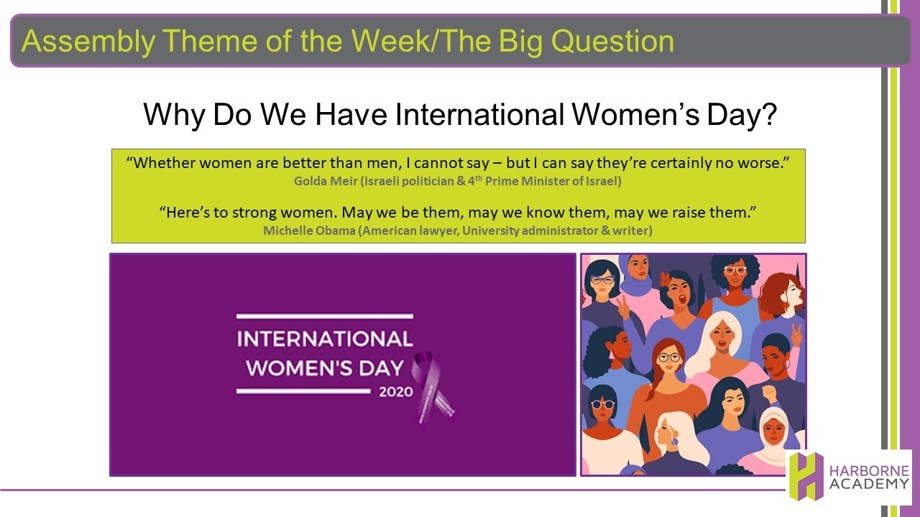 Assembly Theme of the Week/The Big Question

Why Do We Have International Women's Day?

"Whether women are better than men, I cannot say – but I can say they're certainly no worse."
Golda Meir (Israeli politician & 4$^{th}$ Prime Minister of Israel)

"Here's to strong women. May we be them, may we know them, may we raise them."
Michelle Obama (American lawyer, University administrator & writer)

INTERNATIONAL WOMEN'S DAY 2020

HARBORNE ACADEMY